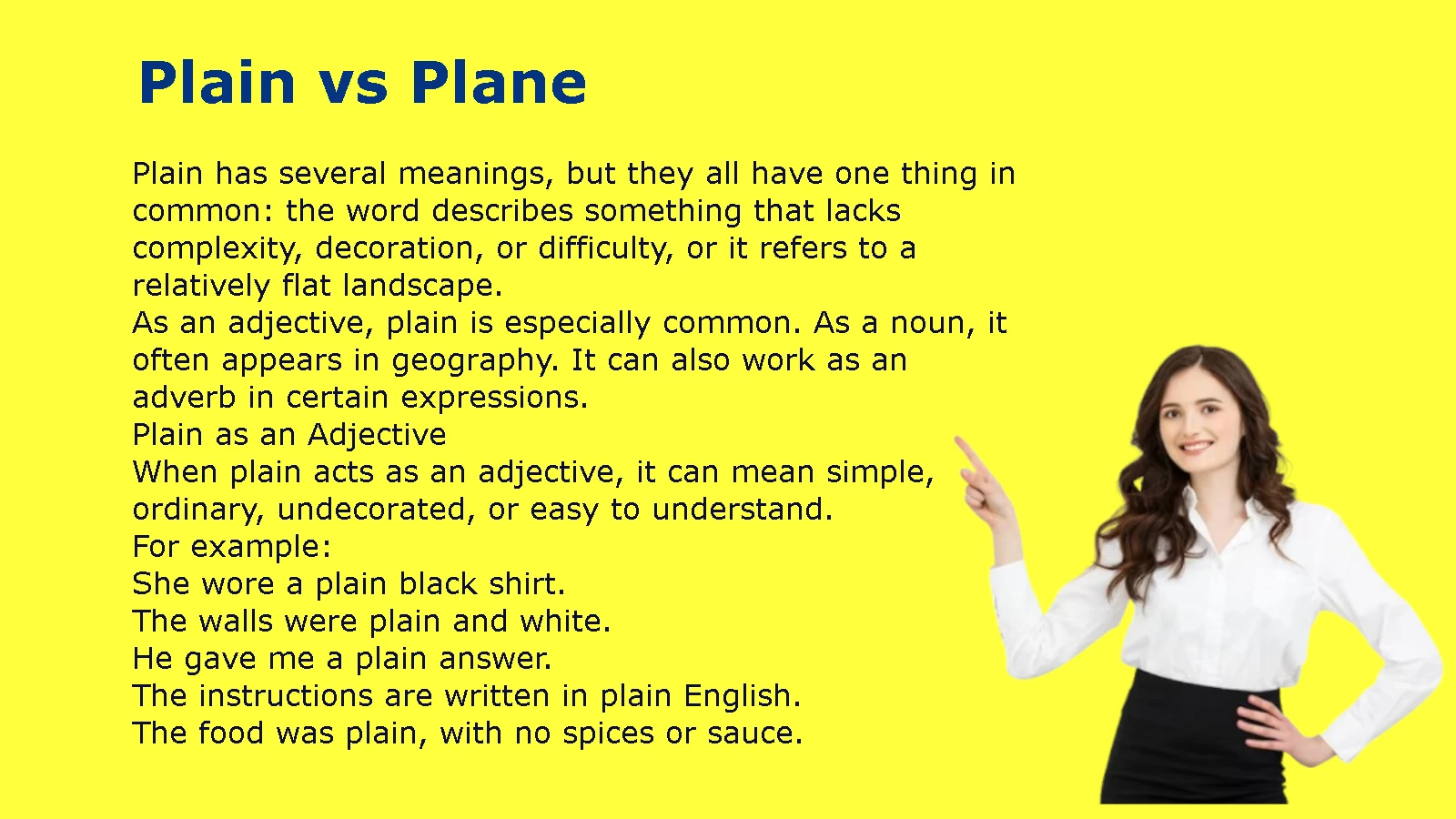 Plain vs Plane

Plain has several meanings, but they all have one thing in common: the word describes something that lacks complexity, decoration, or difficulty, or it refers to a relatively flat landscape.
As an adjective, plain is especially common. As a noun, it often appears in geography. It can also work as an adverb in certain expressions.
Plain as an Adjective
When plain acts as an adjective, it can mean simple, ordinary, undecorated, or easy to understand.
For example:
She wore a plain black shirt.
The walls were plain and white.
He gave me a plain answer.
The instructions are written in plain English.
The food was plain, with no spices or sauce.